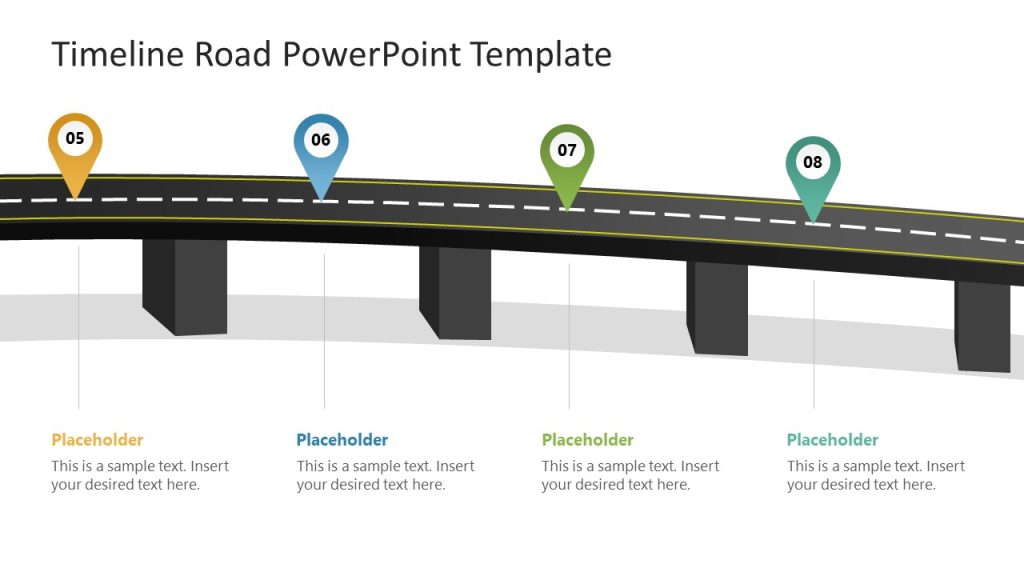 Timeline Road PowerPoint Template

05

06

07

08

Placeholder
This is a sample text. Insert your desired text here.

Placeholder
This is a sample text. Insert your desired text here.

Placeholder
This is a sample text. Insert your desired text here.

Placeholder
This is a sample text. Insert your desired text here.